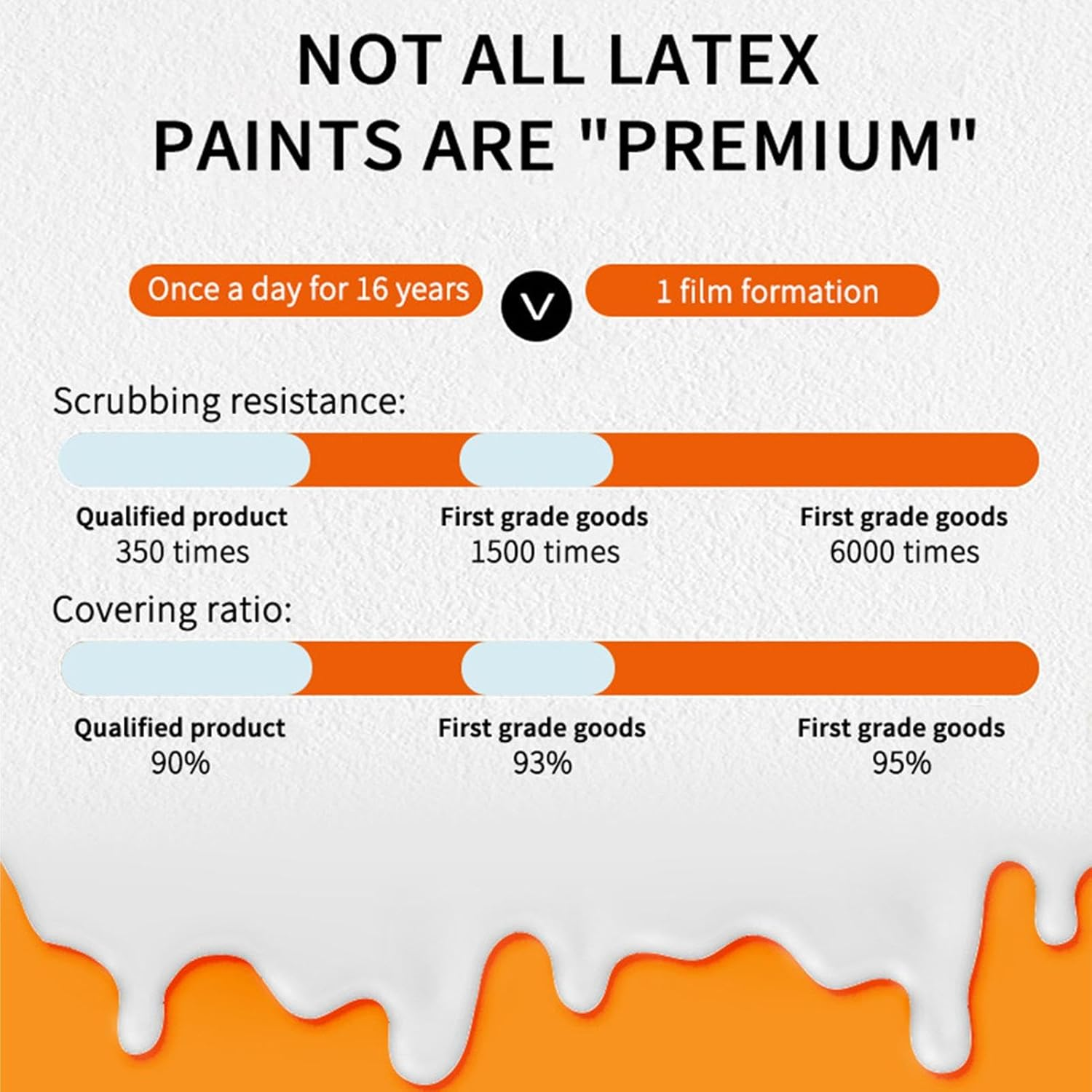 NOT ALL LATEX PAINTS ARE "PREMIUM"

Once a day for 16 years

V

1 film formation

Scrubbing resistance:

Qualified product
350 times

First grade goods
1500 times

First grade goods
6000 times

Covering ratio:

Qualified product
90%

First grade goods
93%

First grade goods
95%